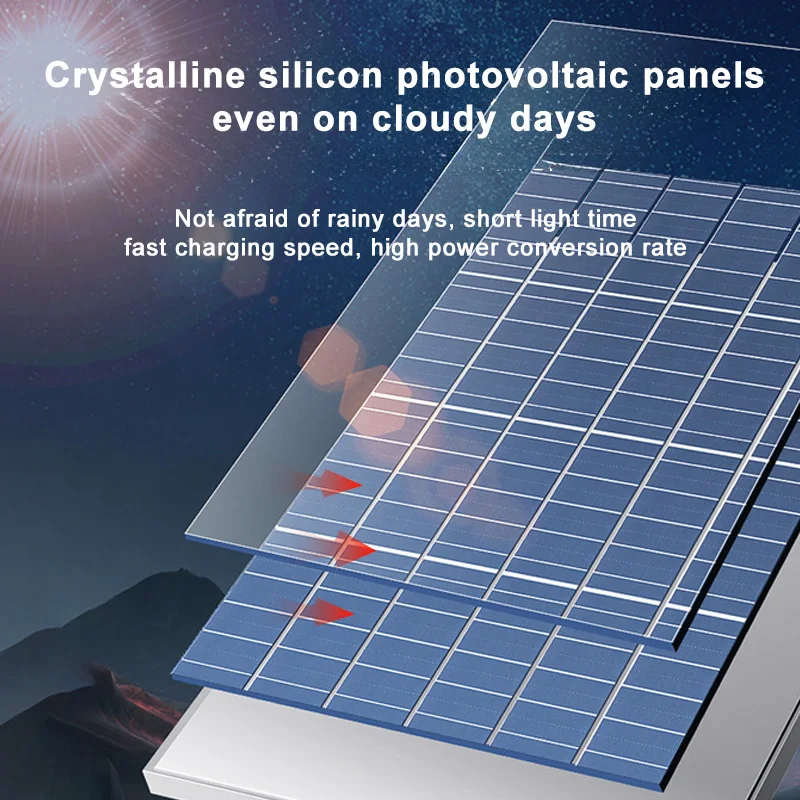 Crystalline silicon photovoltaic panels even on cloudy days

Not afraid of rainy days, short light time fast charging speed, high power conversion rate